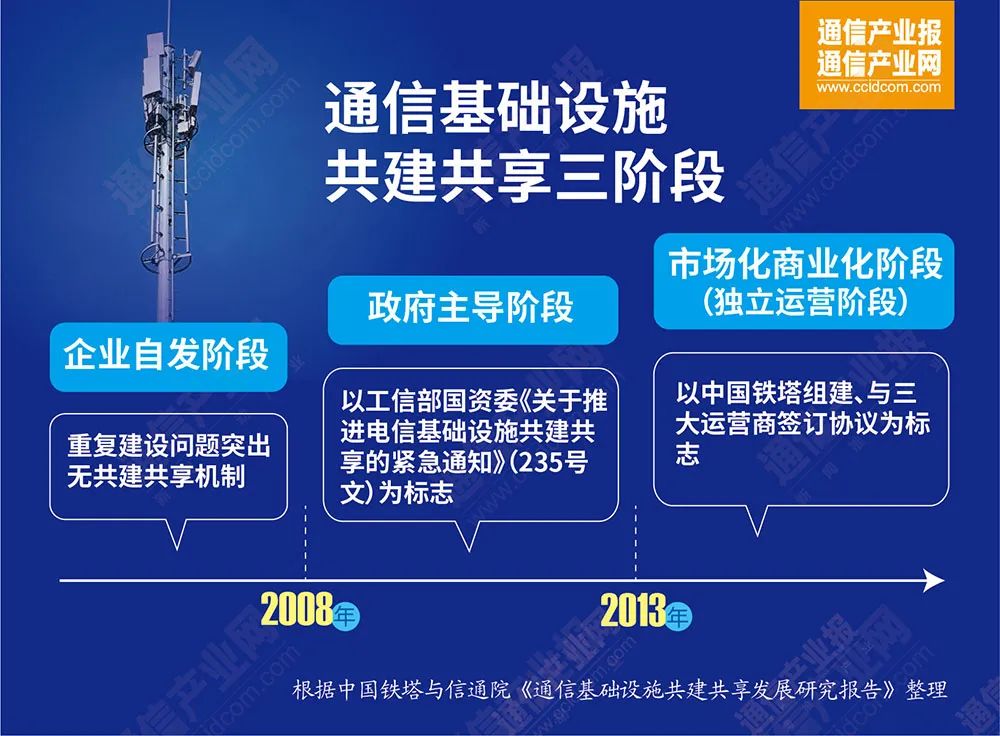 通信产业报
通信产业网
www.ccidcom.com

通信基础设施
共建共享三阶段

企业自发阶段

重复建设问题突出
无共建共享机制

政府主导阶段

以工信部国资委《关于推进电信基础设施共建共享的紧急通知》(235号文)为标志

市场化商业化阶段
(独立运营阶段)

以中国铁塔组建、与三大运营商签订协议为标志

2008年

2013年

根据中国铁塔与信通院《通信基础设施共建共享发展研究报告》整理